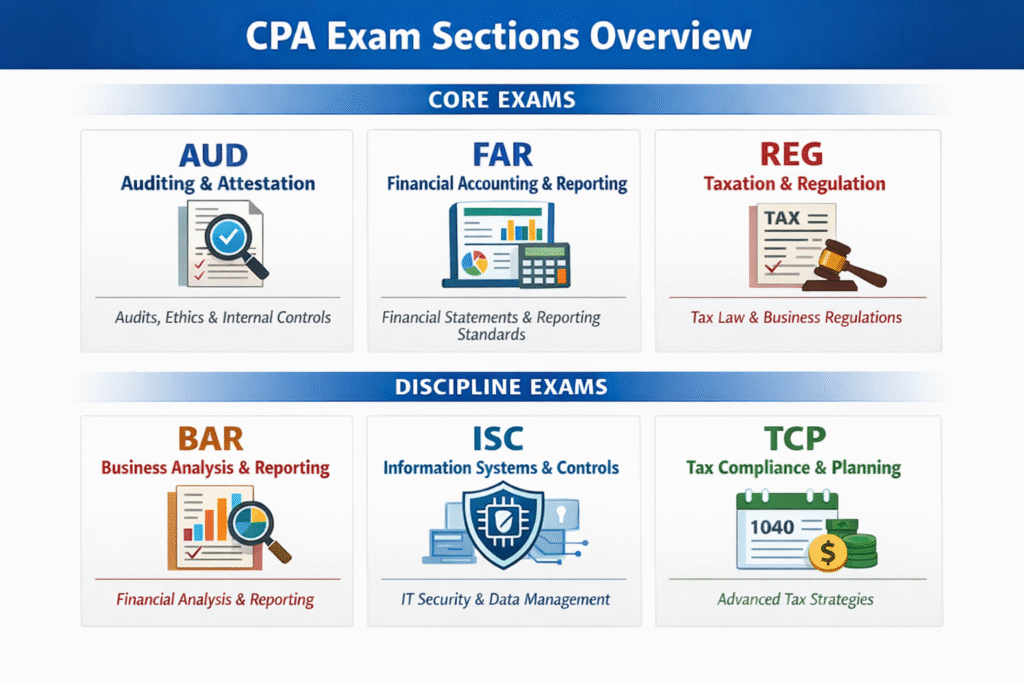 CPA Exam Sections Overview

CORE EXAMS

AUD
Auditing & Attestation
Audits, Ethics & Internal Controls

FAR
Financial Accounting & Reporting
Financial Statements & Reporting Standards

REG
Taxation & Regulation
TAX
Tax Law & Business Regulations

DISCIPLINE EXAMS

BAR
Business Analysis & Reporting
Financial Analysis & Reporting

ISC
Information Systems & Controls
IT Security & Data Management

TCP
Tax Compliance & Planning
1040
$
Advanced Tax Strategies